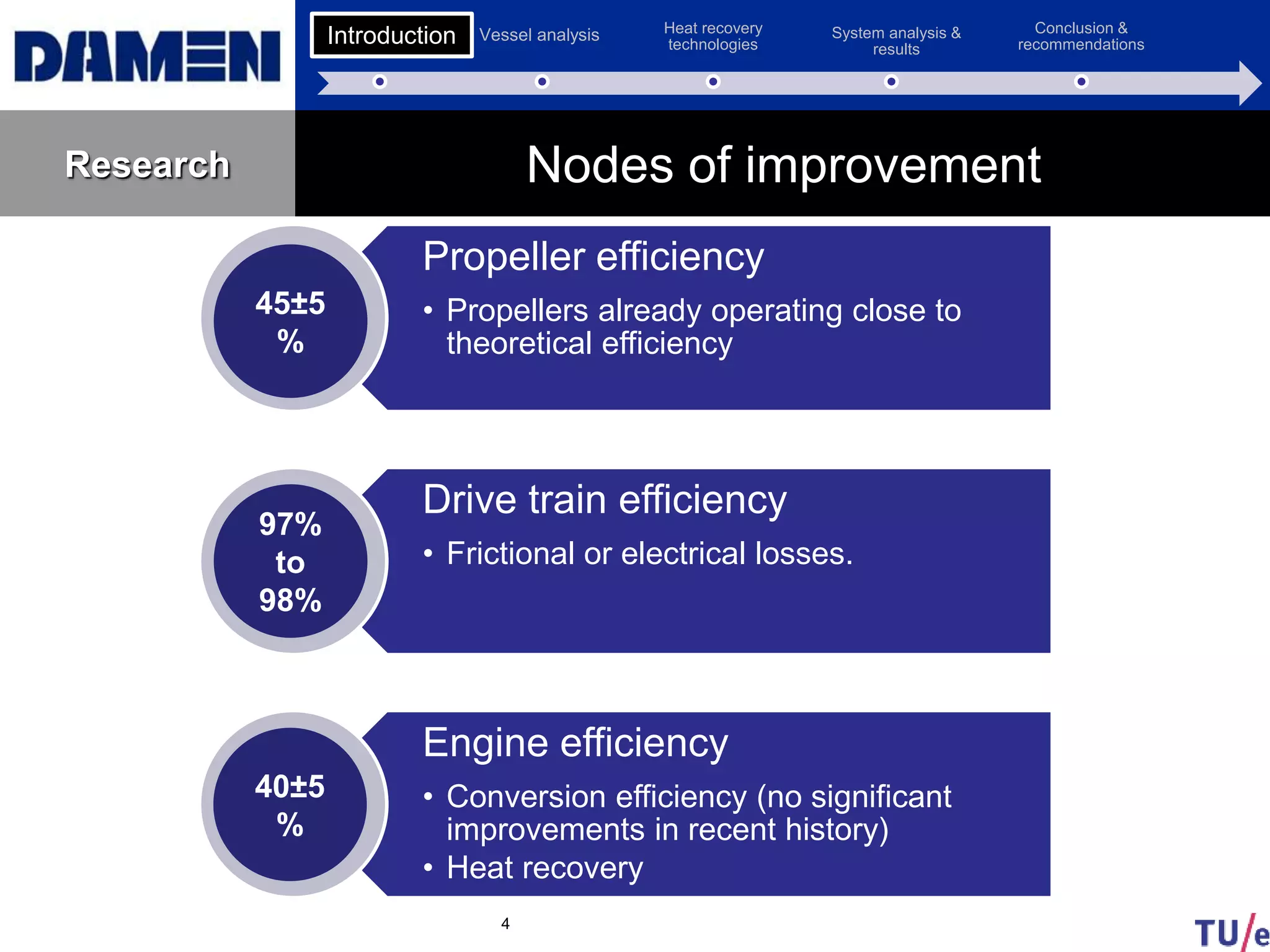 DAMEN

Introduction

Vessel analysis

Heat recovery technologies

System analysis & results

Conclusion & recommendations

Research

Nodes of improvement

45±5 %

Propeller efficiency

• Propellers already operating close to theoretical efficiency

97% to 98%

Drive train efficiency

• Frictional or electrical losses.

40±5 %

Engine efficiency

• Conversion efficiency (no significant improvements in recent history)
• Heat recovery

4

TU/e